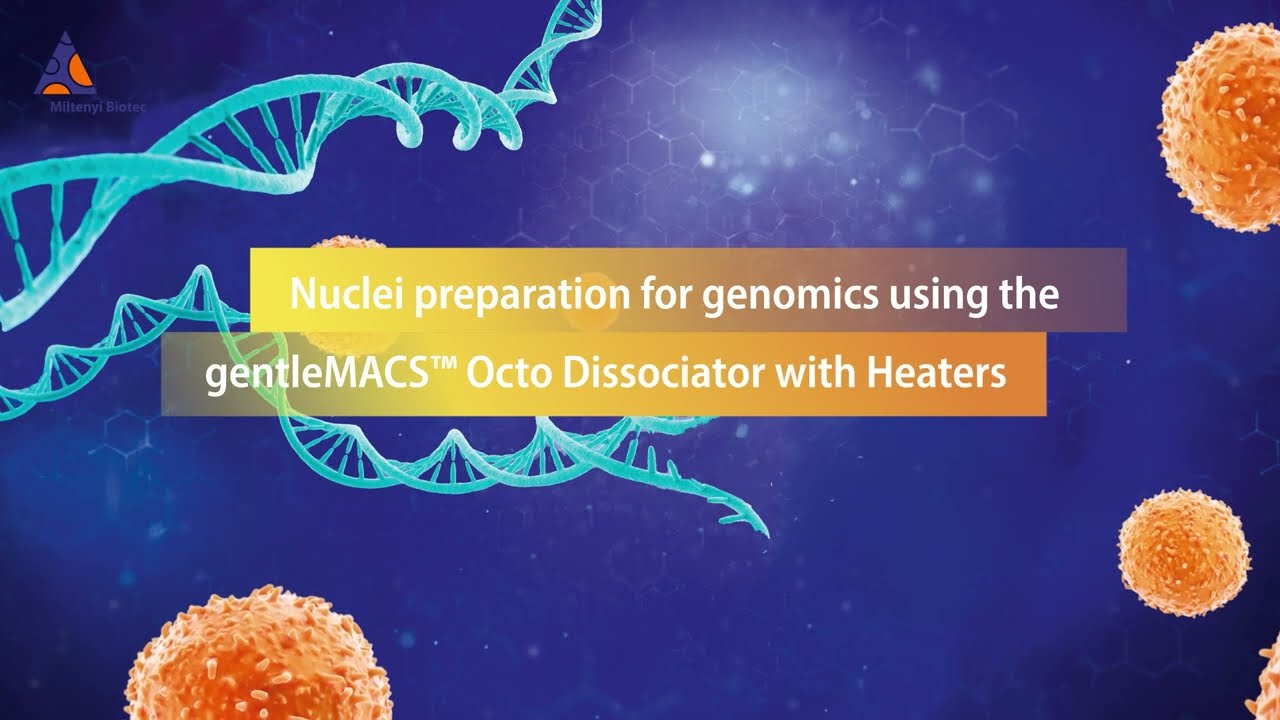 Miltenyi Biotec

Nuclei preparation for genomics using the gentleMACS™ Octo Dissociator with Heaters